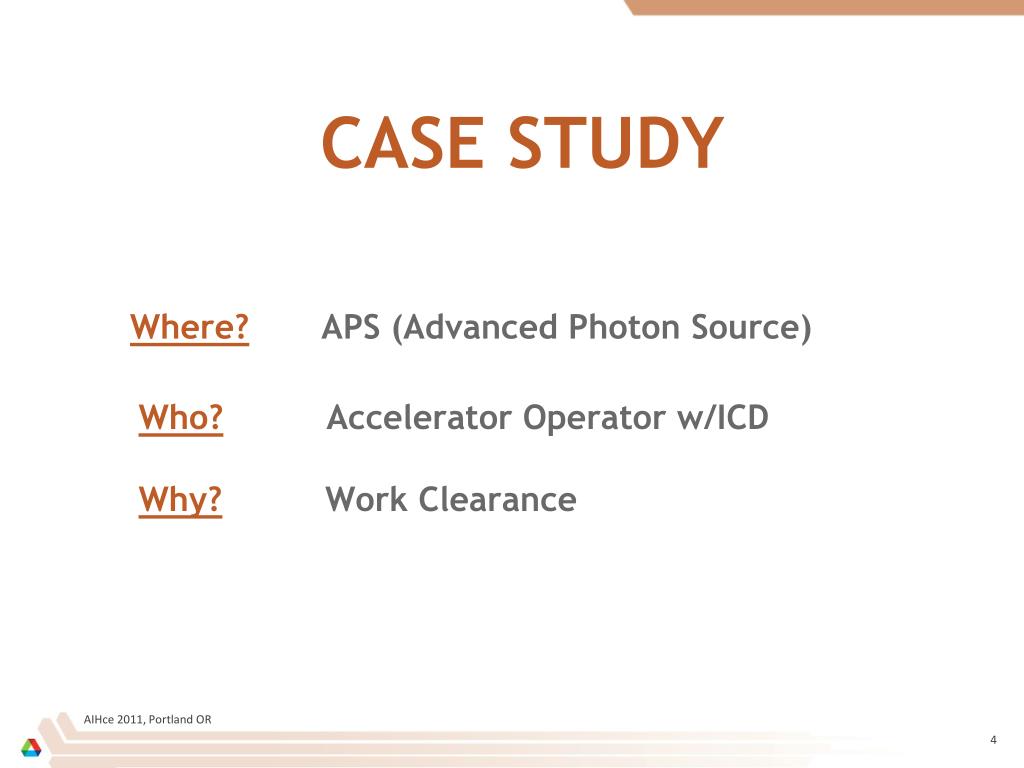 CASE STUDY

Where? APS (Advanced Photon Source)

Who? Accelerator Operator w/ICD

Why? Work Clearance

AIHce 2011, Portland OR

4